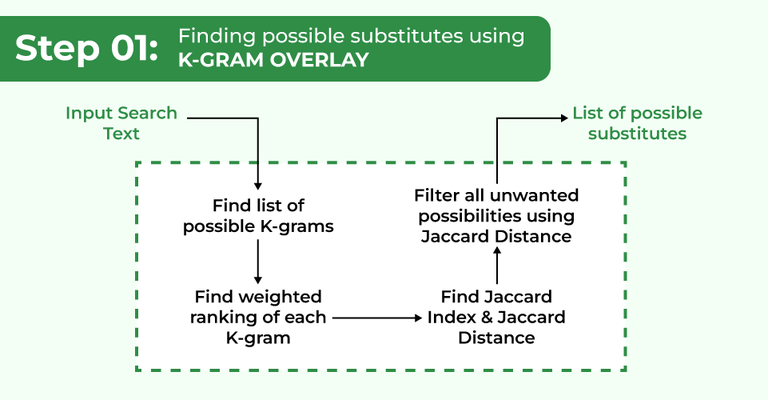 Step 01: Finding possible substitutes using K-GRAM OVERLAY

Input Search Text

Find list of possible K-grams

Find weighted ranking of each K-gram

Find Jaccard Index & Jaccard Distance

Filter all unwanted possibilities using Jaccard Distance

List of possible substitutes